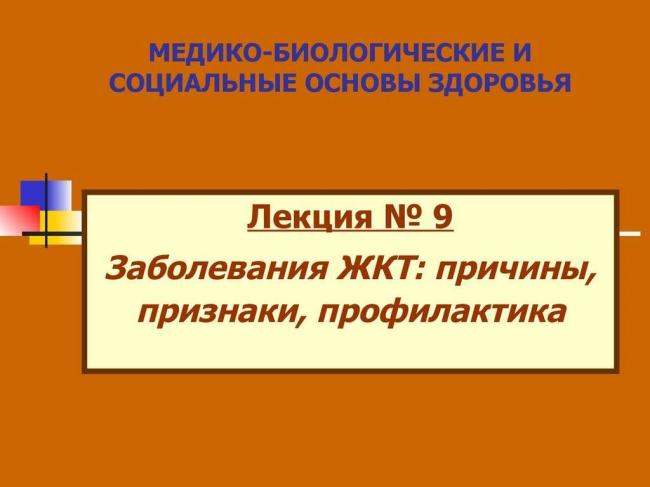 МЕДИКО-БИОЛОГИЧЕСКИЕ И СОЦИАЛЬНЫЕ ОСНОВЫ ЗДОРОВЬЯ

Лекция № 9

Заболевания ЖКТ: причины, признаки, профилактика